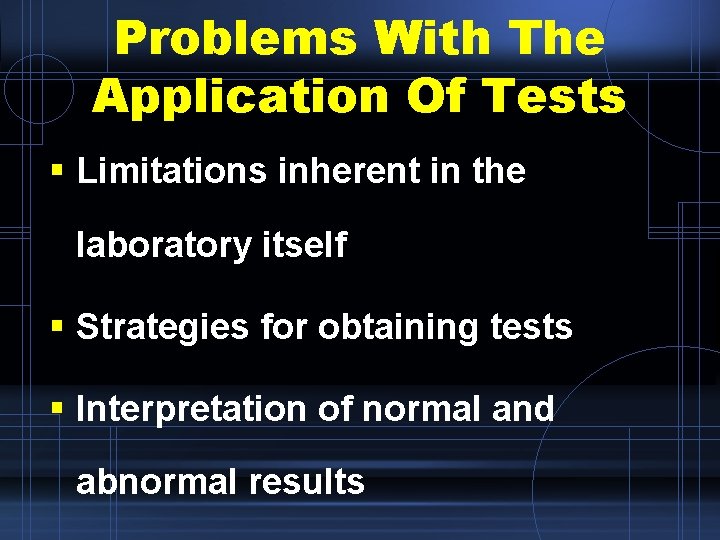 Problems With The Application Of Tests

▪ Limitations inherent in the laboratory itself

▪ Strategies for obtaining tests

▪ Interpretation of normal and abnormal results